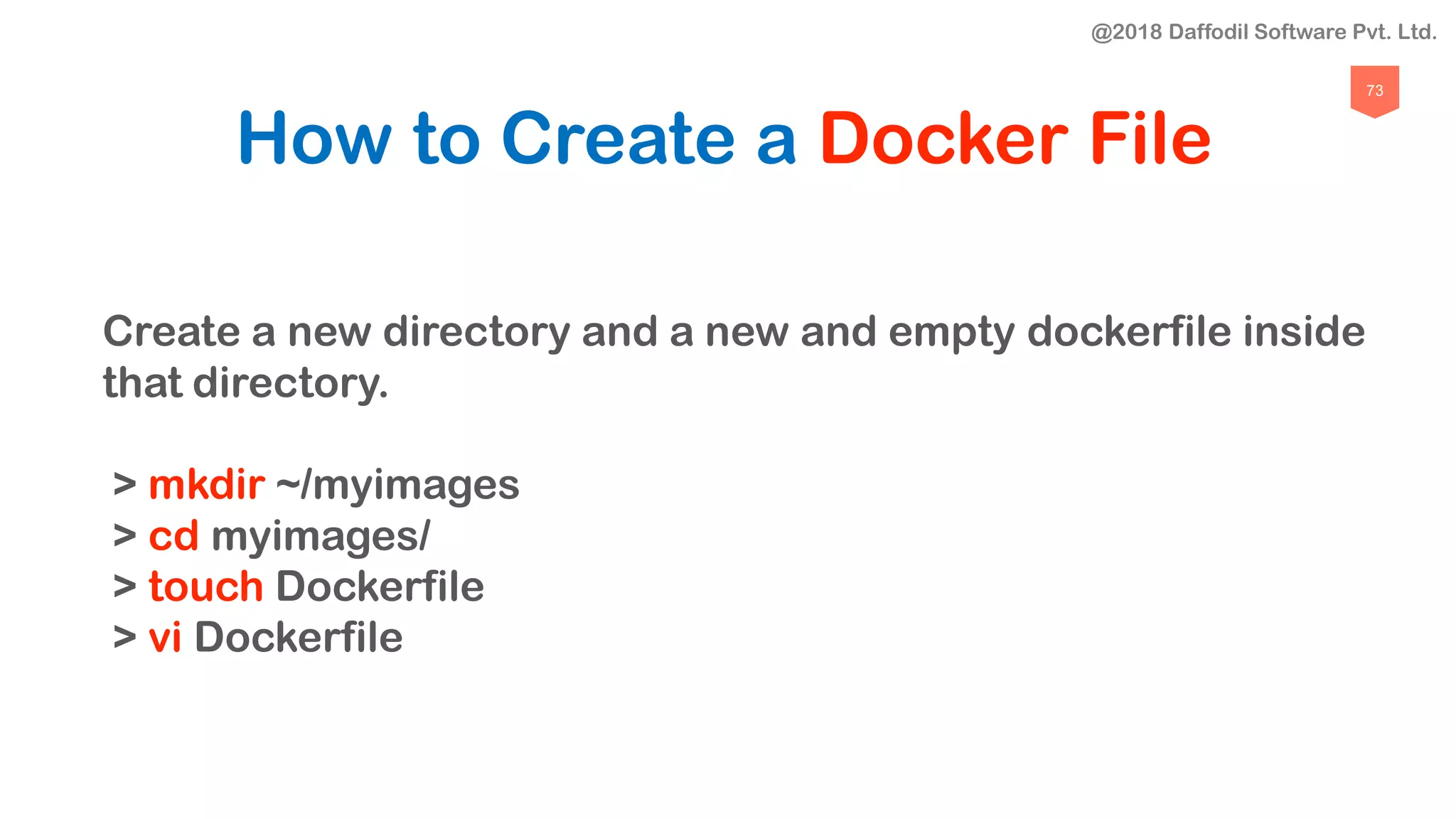 @2018 Daffodil Software Pvt. Ltd.

73

How to Create a Docker File

Create a new directory and a new and empty dockerfile inside that directory.

> mkdir ~/myimages
> cd myimages/
> touch Dockerfile
> vi Dockerfile